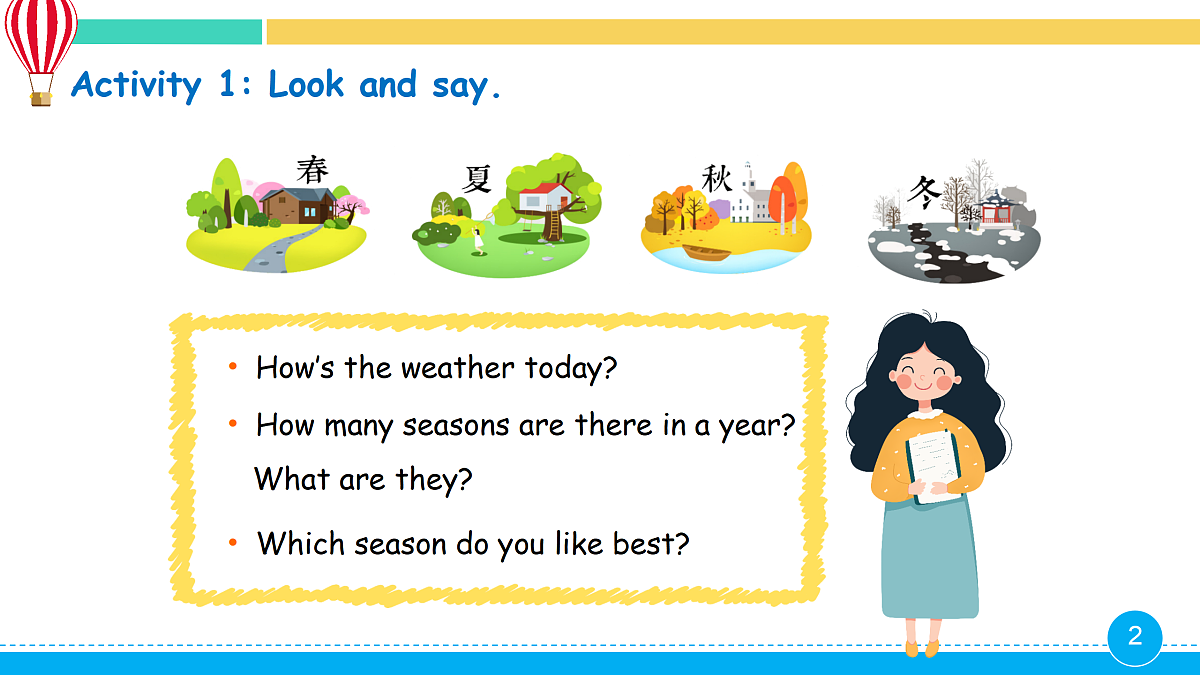 Activity 1: Look and say.

春

夏

秋

冬

• How's the weather today?

• How many seasons are there in a year? What are they?

• Which season do you like best?

2